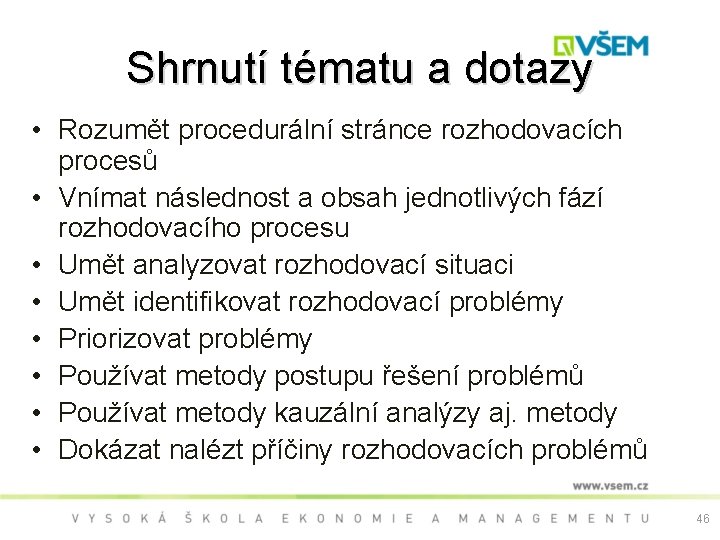 VŠEM

Shrnutí tématu a dotazy

• Rozumět procedurální stránce rozhodovacích procesů
• Vnímat následnost a obsah jednotlivých fází rozhodovacího procesu
• Umět analyzovat rozhodovací situaci
• Umět identifikovat rozhodovací problémy
• Priorizovat problémy
• Používat metody postupu řešení problémů
• Používat metody kauzální analýzy aj. metody
• Dokázat nalézt příčiny rozhodovacích problémů

www.vsem.cz

VYSOKÁ ŠKOLA EKONOMIE A MANAGEMENTU

46